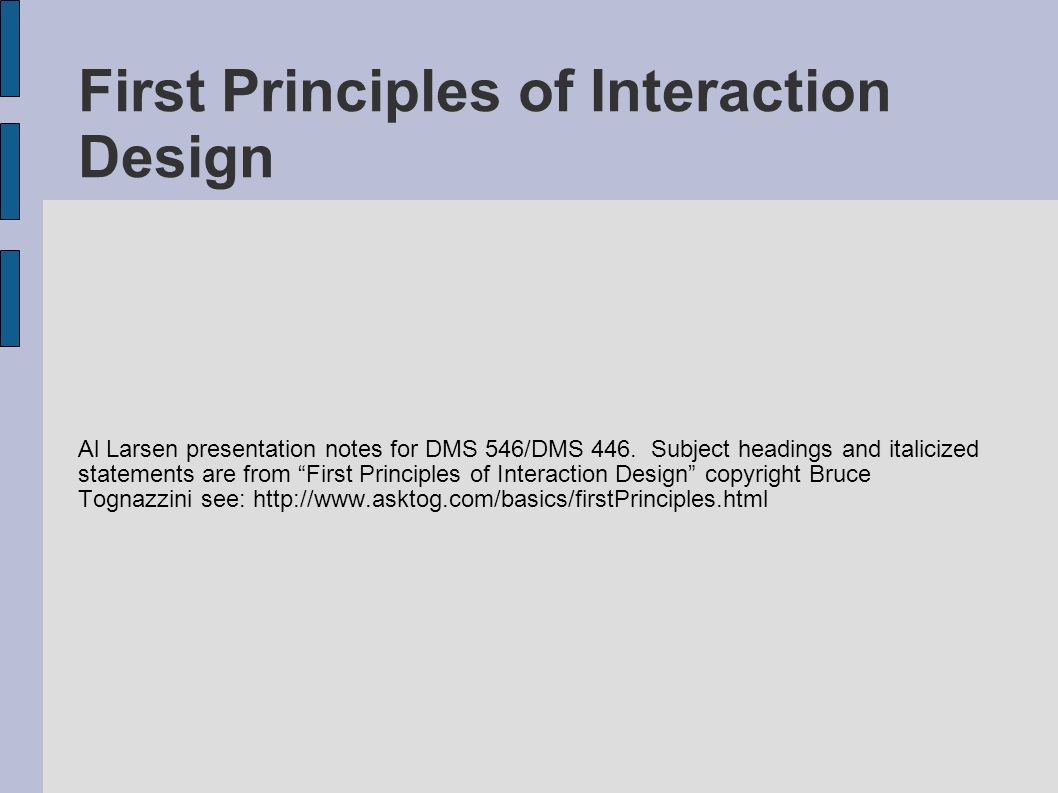 First Principles of Interaction Design

Al Larsen presentation notes for DMS 546/DMS 446. Subject headings and italicized statements are from “First Principles of Interaction Design” copyright Bruce Tognazzini see: http://www.asktog.com/basics/firstPrinciples.html